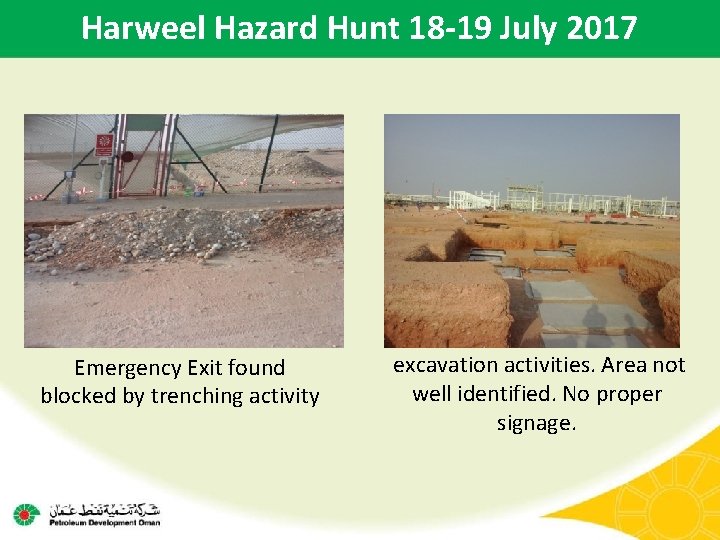 Harweel Hazard Hunt 18-19 July 2017

Emergency Exit found blocked by trenching activity

excavation activities. Area not well identified. No proper signage.

شركة تنمية نفط عمان
Petroleum Development Oman